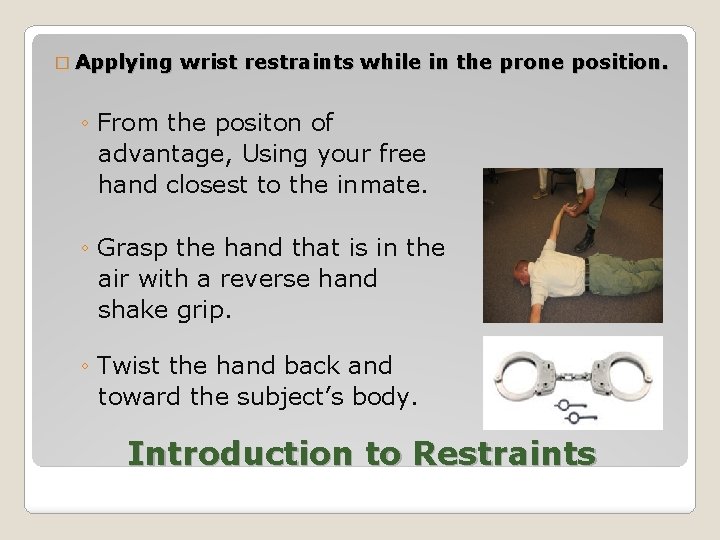 □ Applying wrist restraints while in the prone position.

◦ From the positon of advantage, Using your free hand closest to the inmate.

◦ Grasp the hand that is in the air with a reverse hand shake grip.

◦ Twist the hand back and toward the subject's body.

Introduction to Restraints